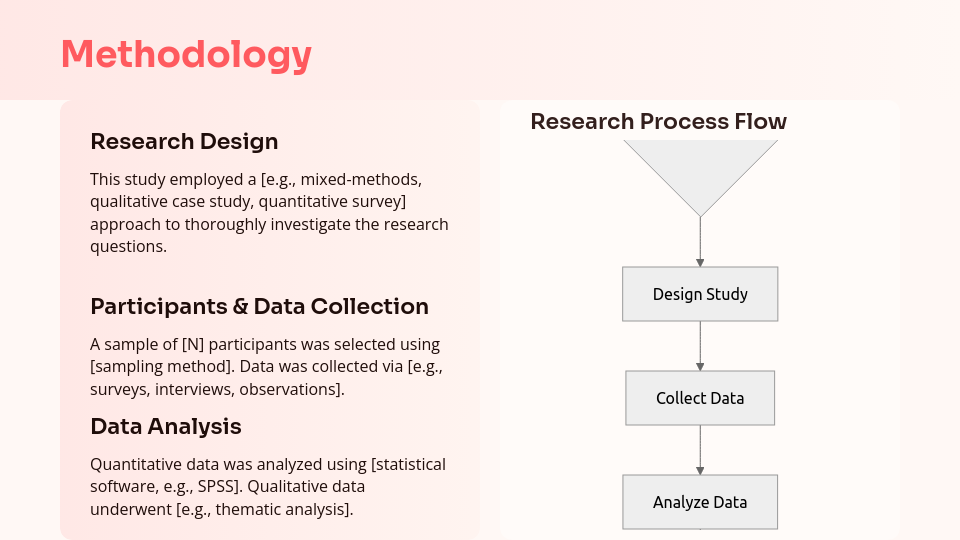 Methodology

Research Design

This study employed a [e.g., mixed-methods, qualitative case study, quantitative survey] approach to thoroughly investigate the research questions.

Participants & Data Collection

A sample of [N] participants was selected using [sampling method]. Data was collected via [e.g., surveys, interviews, observations].

Data Analysis

Quantitative data was analyzed using [statistical software, e.g., SPSS]. Qualitative data underwent [e.g., thematic analysis].

Research Process Flow

Design Study

Collect Data

Analyze Data